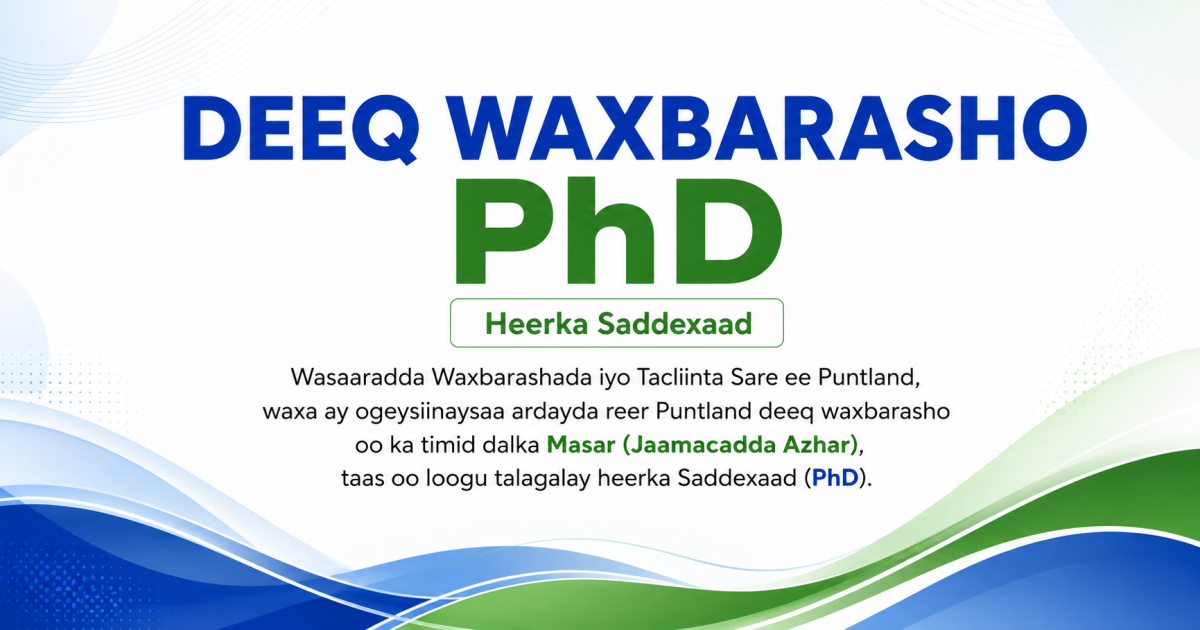 DEEQ WAXBARASHO
PhD

Heerka Saddexaad

Wasaaradda Waxbarashada iyo Tacliinta Sare ee Puntland, waxa ay ogeysiinaysaa ardayda reer Puntland deeq waxbarasho oo ka timid dalka Masar (Jaamacadda Azhar), taas oo loogu talagalay heerka Saddexaad (PhD).